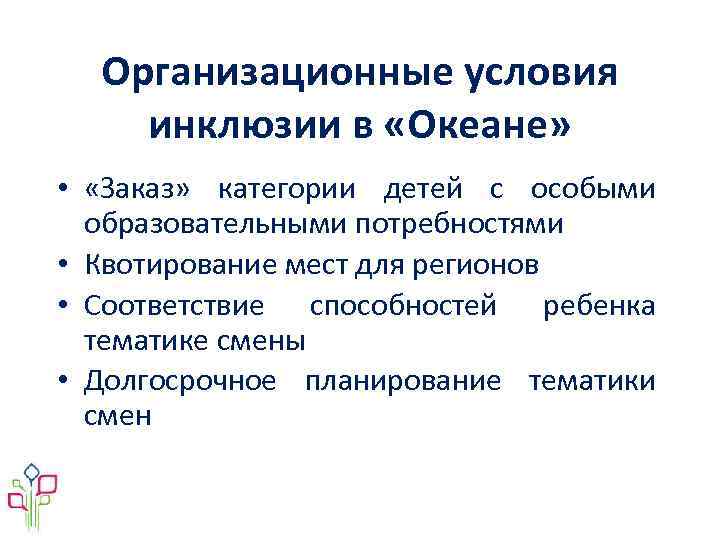 Организационные условия инклюзии в «Океане»

• «Заказ» категории детей с особыми образовательными потребностями
• Квотирование мест для регионов
• Соответствие способностей ребенка тематике смены
• Долгосрочное планирование тематики смен